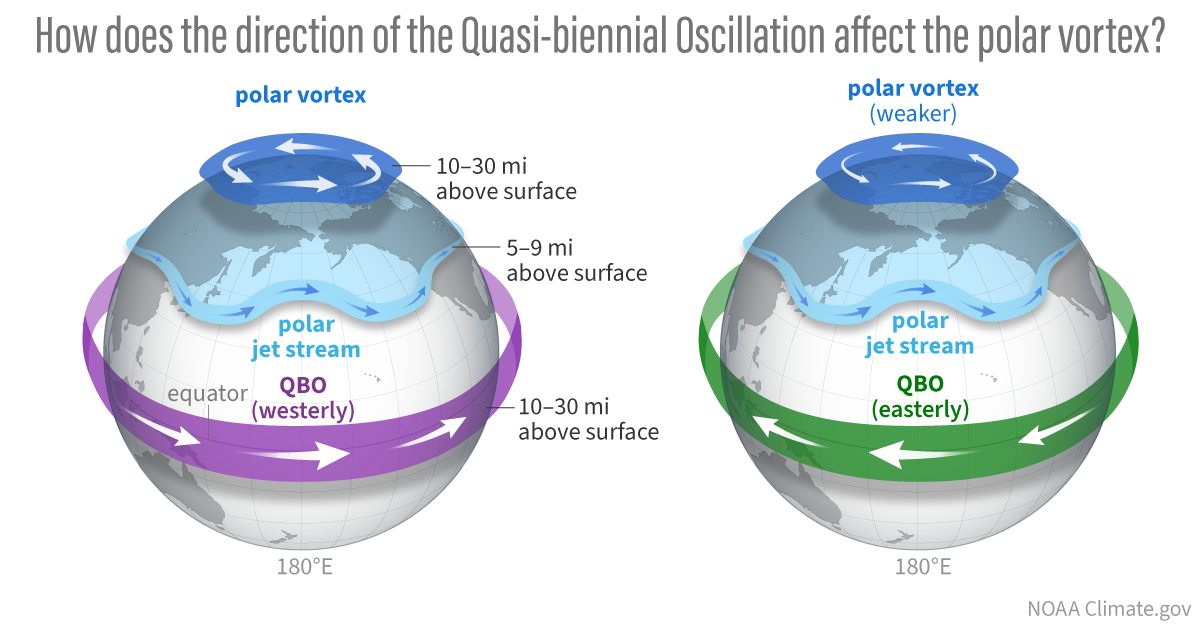 How does the direction of the Quasi-biennial Oscillation affect the polar vortex?

polar vortex

10–30 mi above surface

5–9 mi above surface

polar jet stream

equator

QBO (westerly)

10–30 mi above surface

180°E

polar vortex (weaker)

polar jet stream

QBO (easterly)

180°E

NOAA Climate.gov